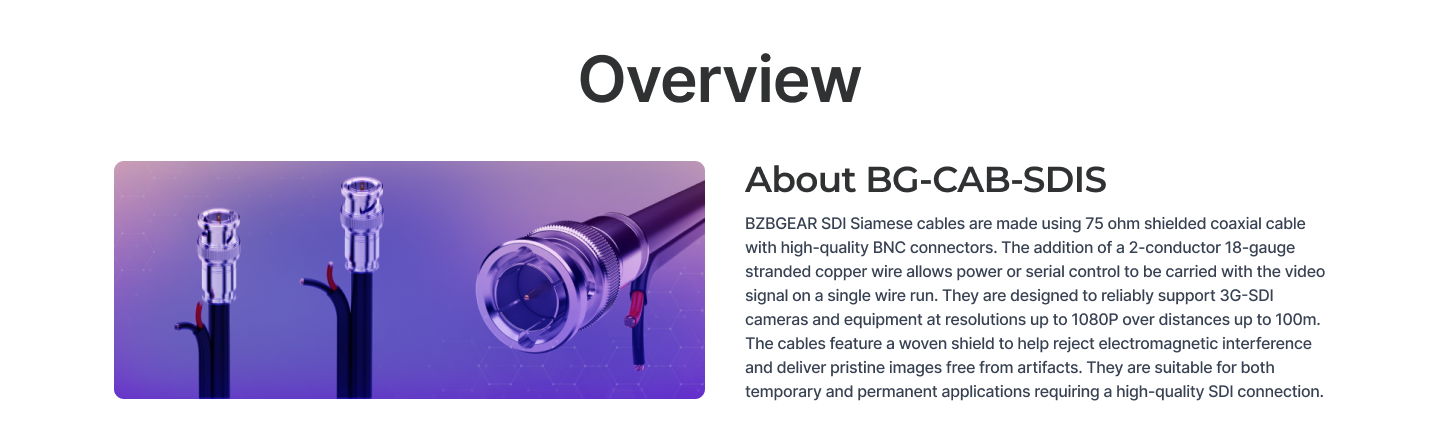 Overview

About BG-CAB-SDIS

BZBGEAR SDI Siamese cables are made using 75 ohm shielded coaxial cable with high-quality BNC connectors. The addition of a 2-conductor 18-gauge stranded copper wire allows power or serial control to be carried with the video signal on a single wire run. They are designed to reliably support 3G-SDI cameras and equipment at resolutions up to 1080P over distances up to 100m. The cables feature a woven shield to help reject electromagnetic interference and deliver pristine images free from artifacts. They are suitable for both temporary and permanent applications requiring a high-quality SDI connection.